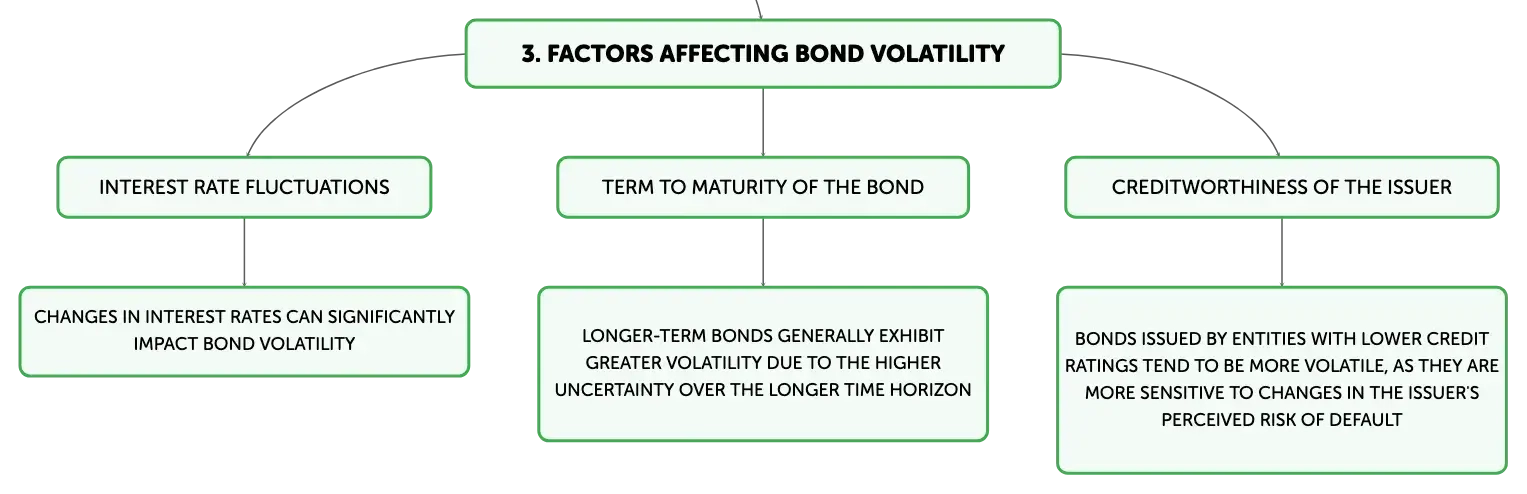 3. FACTORS AFFECTING BOND VOLATILITY

INTEREST RATE FLUCTUATIONS

CHANGES IN INTEREST RATES CAN SIGNIFICANTLY IMPACT BOND VOLATILITY

TERM TO MATURITY OF THE BOND

LONGER-TERM BONDS GENERALLY EXHIBIT GREATER VOLATILITY DUE TO THE HIGHER UNCERTAINTY OVER THE LONGER TIME HORIZON

CREDITWORTHINESS OF THE ISSUER

BONDS ISSUED BY ENTITIES WITH LOWER CREDIT RATINGS TEND TO BE MORE VOLATILE, AS THEY ARE MORE SENSITIVE TO CHANGES IN THE ISSUER'S PERCEIVED RISK OF DEFAULT